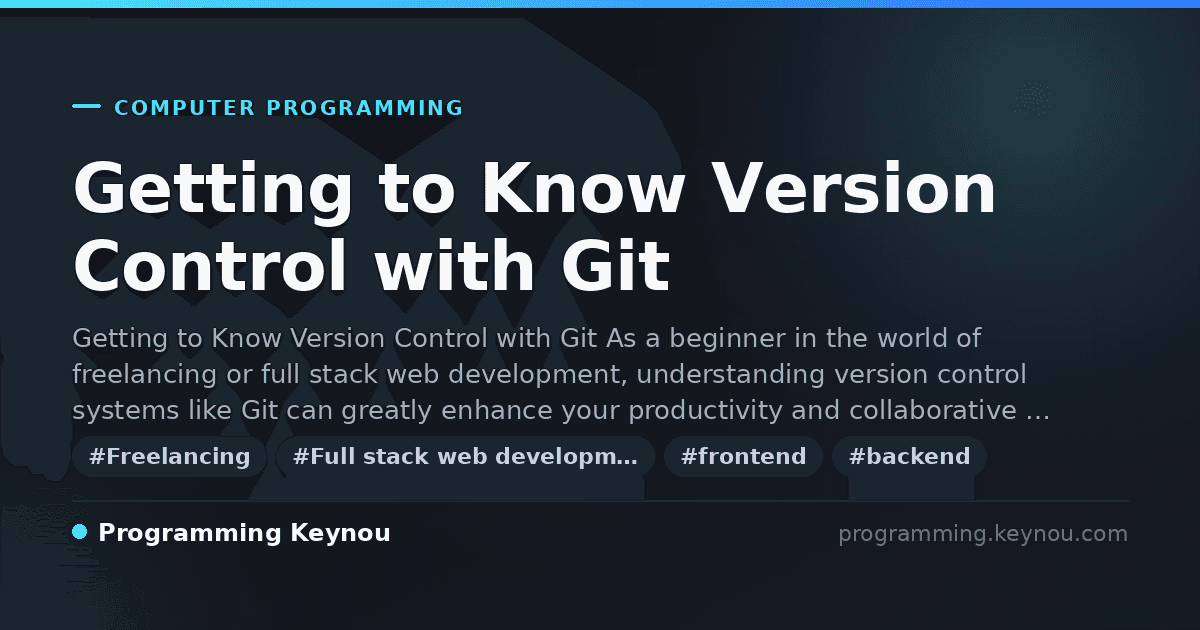 COMPUTER PROGRAMMING

Getting to Know Version Control with Git

Getting to Know Version Control with Git As a beginner in the world of freelancing or full stack web development, understanding version control systems like Git can greatly enhance your productivity and collaborative …

#Freelancing #Full stack web developm… #frontend #backend

Programming Keynou

programming.keynou.com